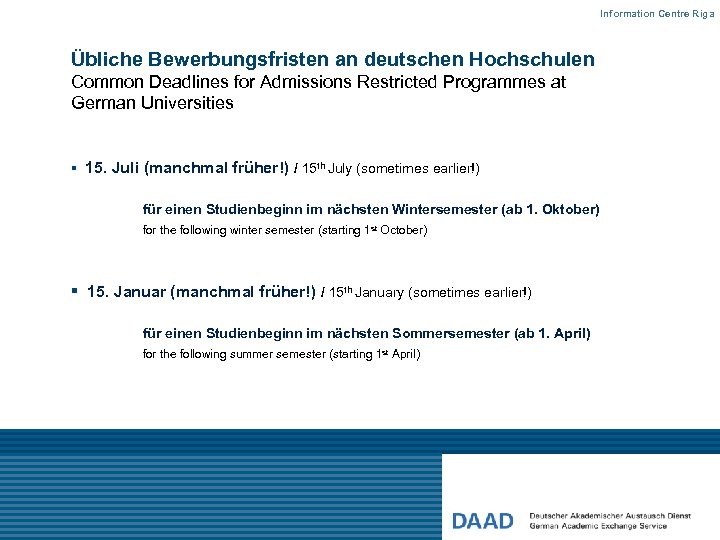 Information Centre Riga

Übliche Bewerbungsfristen an deutschen Hochschulen
Common Deadlines for Admissions Restricted Programmes at German Universities

▪ 15. Juli (manchmal früher!) / 15$^{th}$ July (sometimes earlier!)

für einen Studienbeginn im nächsten Wintersemester (ab 1. Oktober)
for the following winter semester (starting 1$^{st}$ October)

▪ 15. Januar (manchmal früher!) / 15$^{th}$ January (sometimes earlier!)

für einen Studienbeginn im nächsten Sommersemester (ab 1. April)
for the following summer semester (starting 1$^{st}$ April)

DAAD
Deutscher Akademischer Austausch Dienst
German Academic Exchange Service